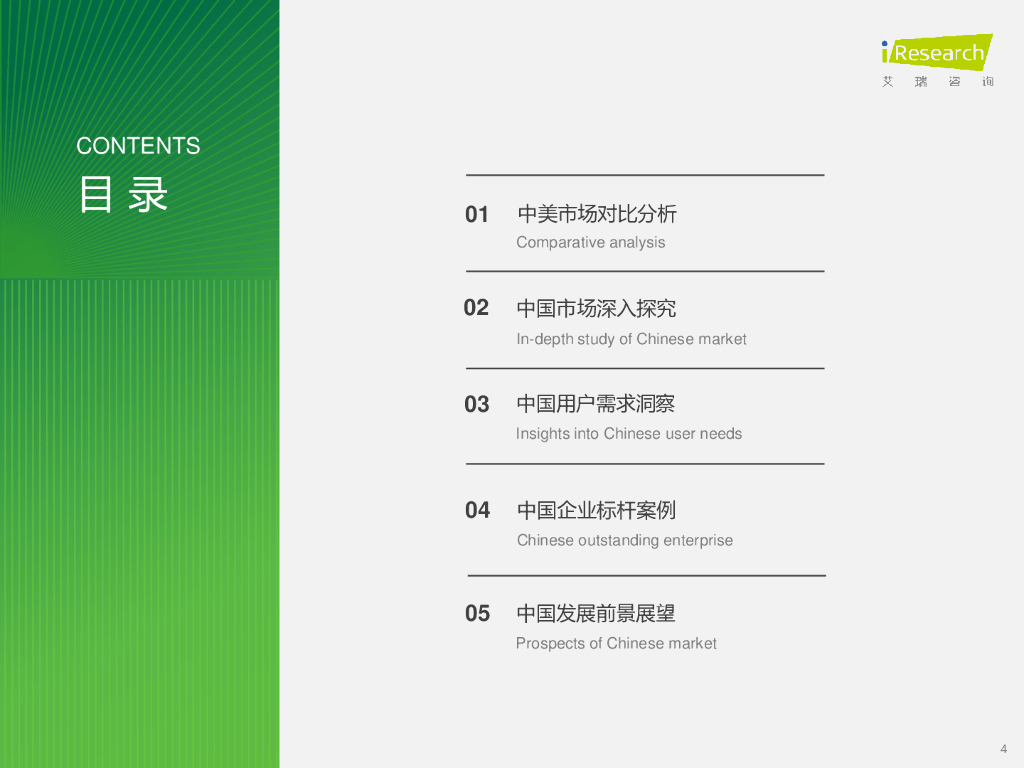 iResearch
艾 瑞 咨 询

CONTENTS
目 录

01 中美市场对比分析
Comparative analysis

02 中国市场深入探究
In-depth study of Chinese market

03 中国用户需求洞察
Insights into Chinese user needs

04 中国企业标杆案例
Chinese outstanding enterprise

05 中国发展前景展望
Prospects of Chinese market

4